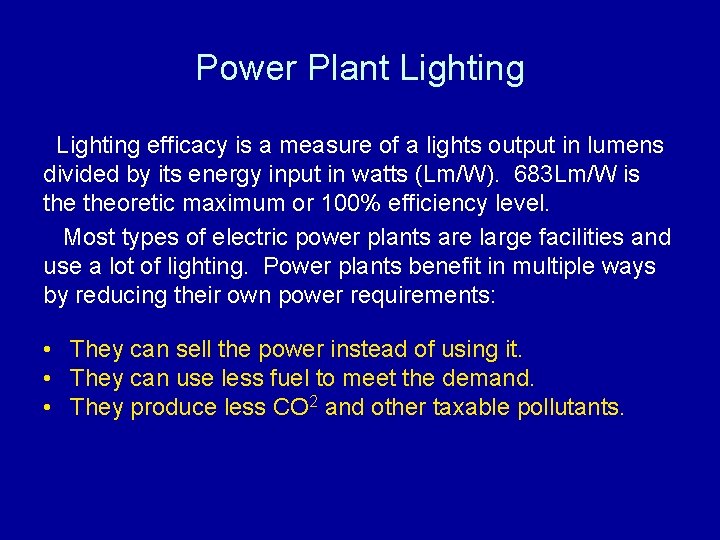 Power Plant Lighting

Lighting efficacy is a measure of a lights output in lumens divided by its energy input in watts (Lm/W). 683Lm/W is the theoretic maximum or 100% efficiency level.

Most types of electric power plants are large facilities and use a lot of lighting. Power plants benefit in multiple ways by reducing their own power requirements:

• They can sell the power instead of using it.
• They can use less fuel to meet the demand.
• They produce less $CO^2$ and other taxable pollutants.